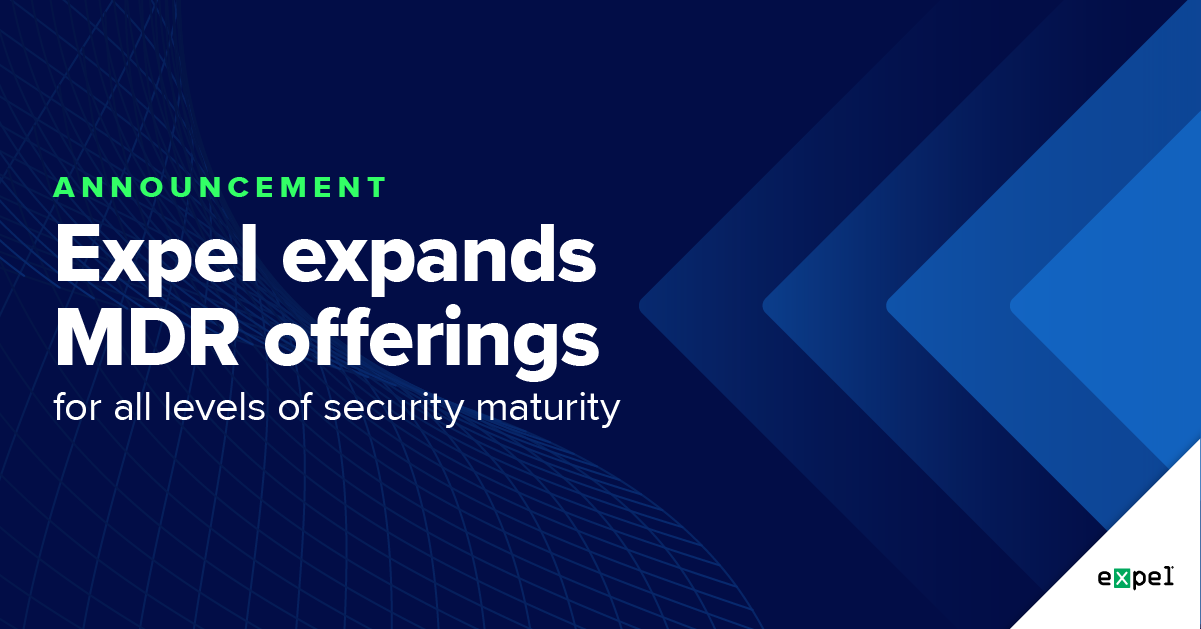 ANNOUNCEMENT

Expel expands MDR offerings

for all levels of security maturity

expel